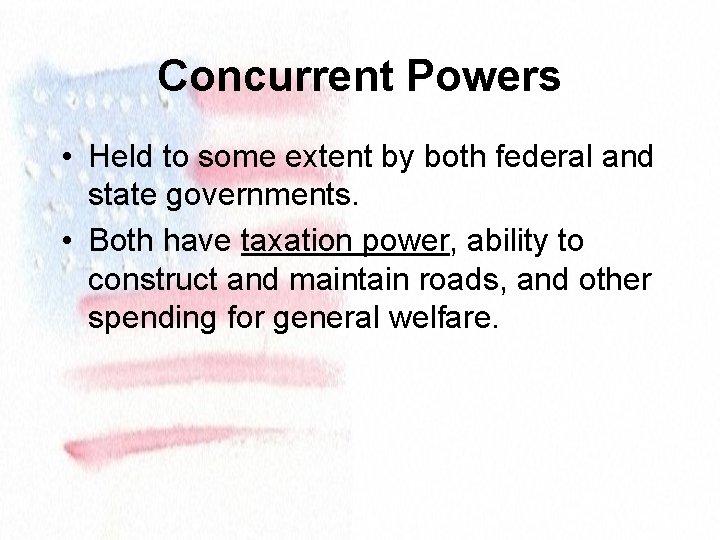 Concurrent Powers

• Held to some extent by both federal and state governments.
• Both have taxation power, ability to construct and maintain roads, and other spending for general welfare.